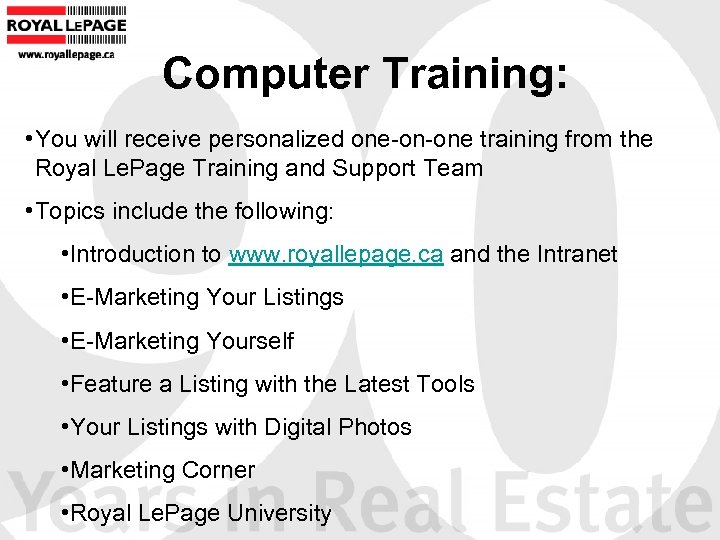 ROYAL LEPAGE
www.royallepage.ca

Computer Training:

•You will receive personalized one-on-one training from the Royal LePage Training and Support Team

•Topics include the following:

•Introduction to www.royallepage.ca and the Intranet

•E-Marketing Your Listings

•E-Marketing Yourself

•Feature a Listing with the Latest Tools

•Your Listings with Digital Photos

•Marketing Corner

•Royal LePage University

90 Years in Real Estate